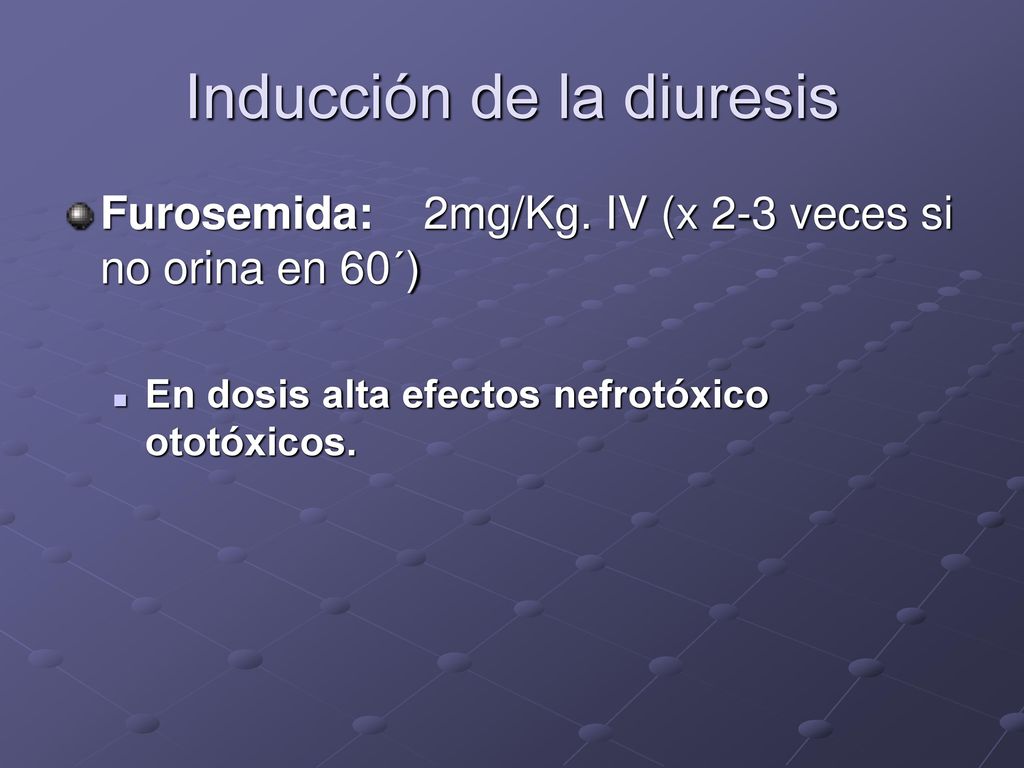 Inducción de la diuresis

Furosemida: 2mg/Kg. IV (x 2-3 veces si no orina en 60´)

En dosis alta efectos nefrotóxico ototóxicos.